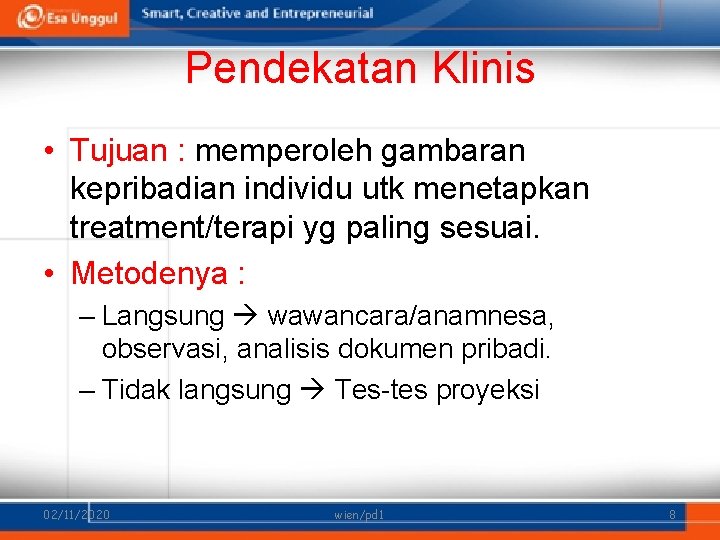 Esa Unggul Smart, Creative and Entrepreneurial

Pendekatan Klinis

• Tujuan : memperoleh gambaran kepribadian individu utk menetapkan treatment/terapi yg paling sesuai.
• Metodenya :
– Langsung → wawancara/anamnesa, observasi, analisis dokumen pribadi.
– Tidak langsung → Tes-tes proyeksi

02/11/2020 wien/pd1 8